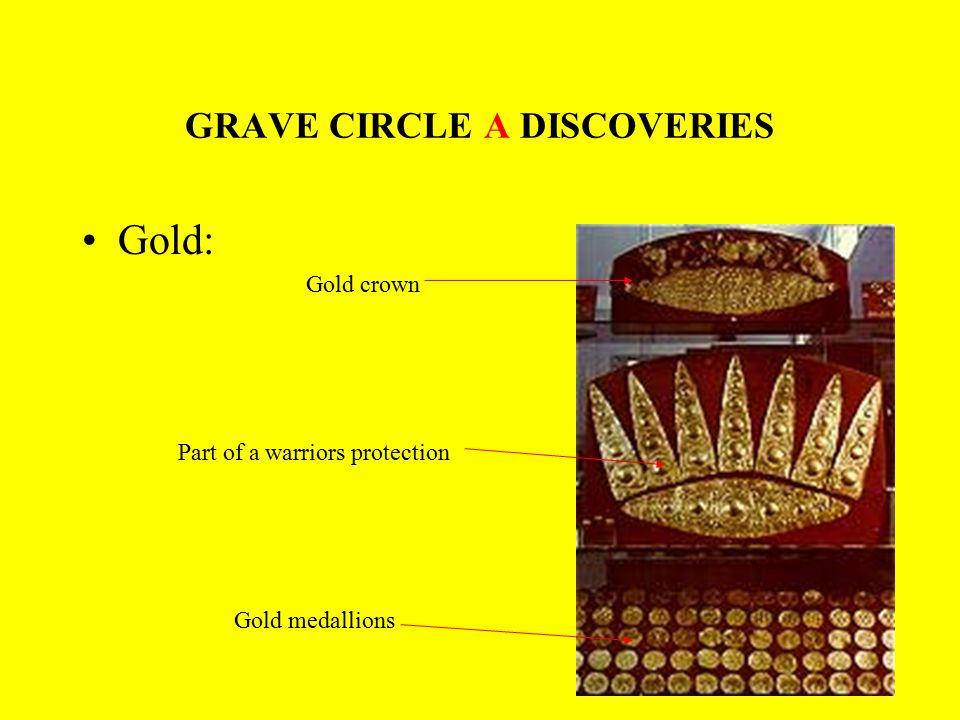 GRAVE CIRCLE A DISCOVERIES

• Gold:

Gold crown

Part of a warriors protection

Gold medallions